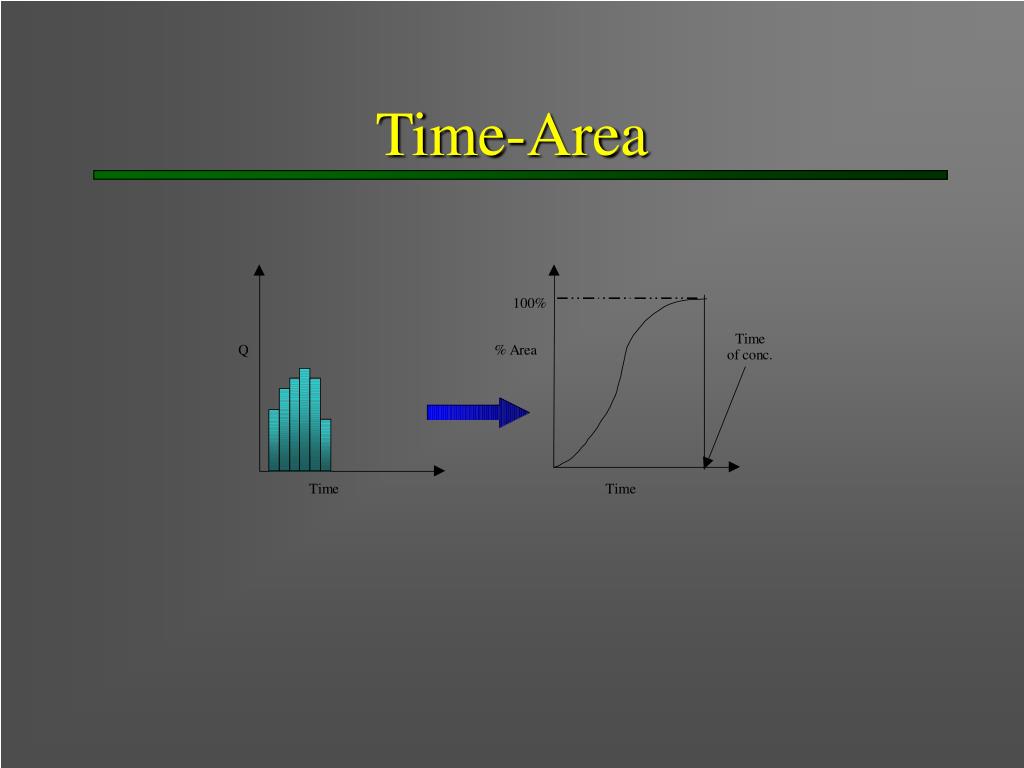 Time-Area

Q

Time

100%

% Area

Time of conc.

Time